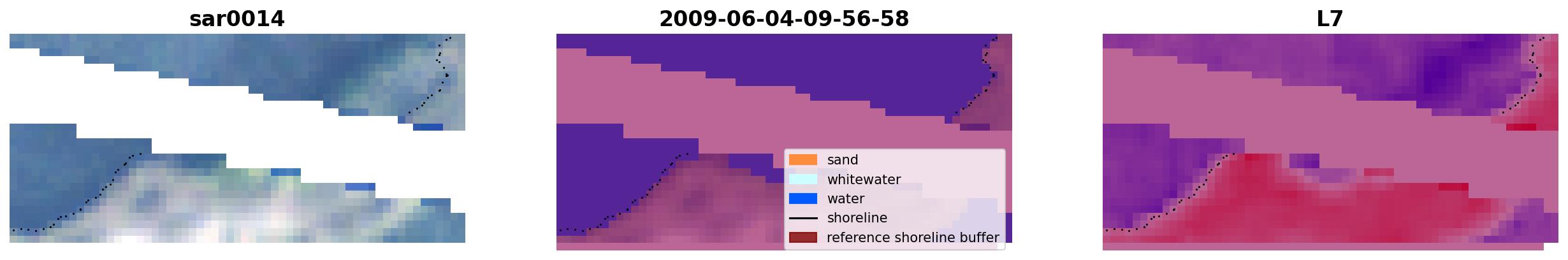 sar0014

2009-06-04-09-56-58

sand
whitewater
water
shoreline
reference shoreline buffer

L7